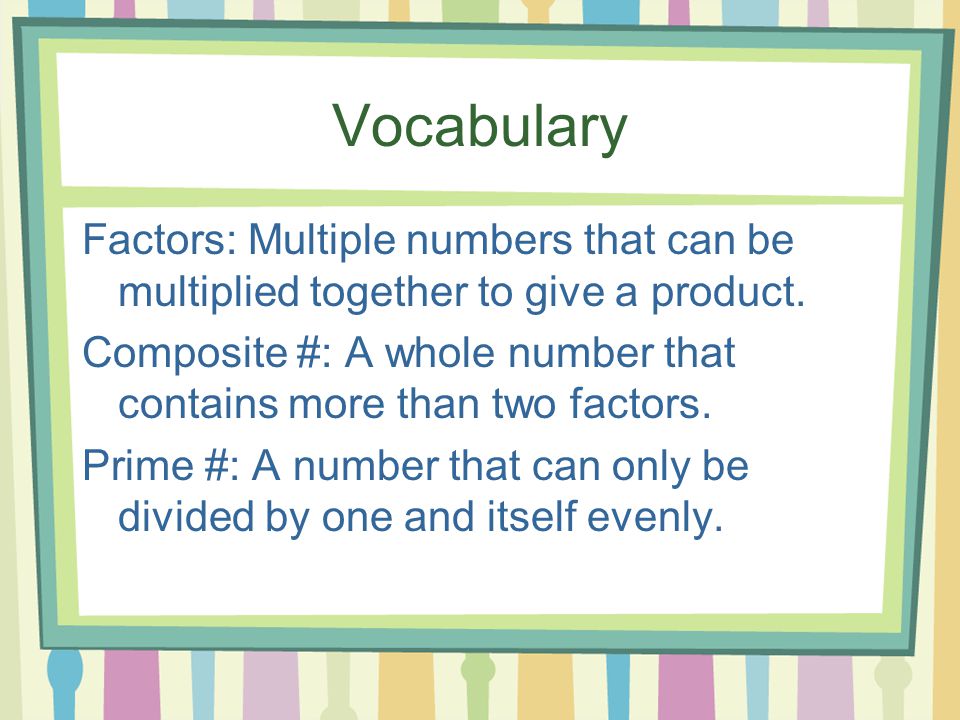 Vocabulary

Factors: Multiple numbers that can be multiplied together to give a product.

Composite #: A whole number that contains more than two factors.

Prime #: A number that can only be divided by one and itself evenly.